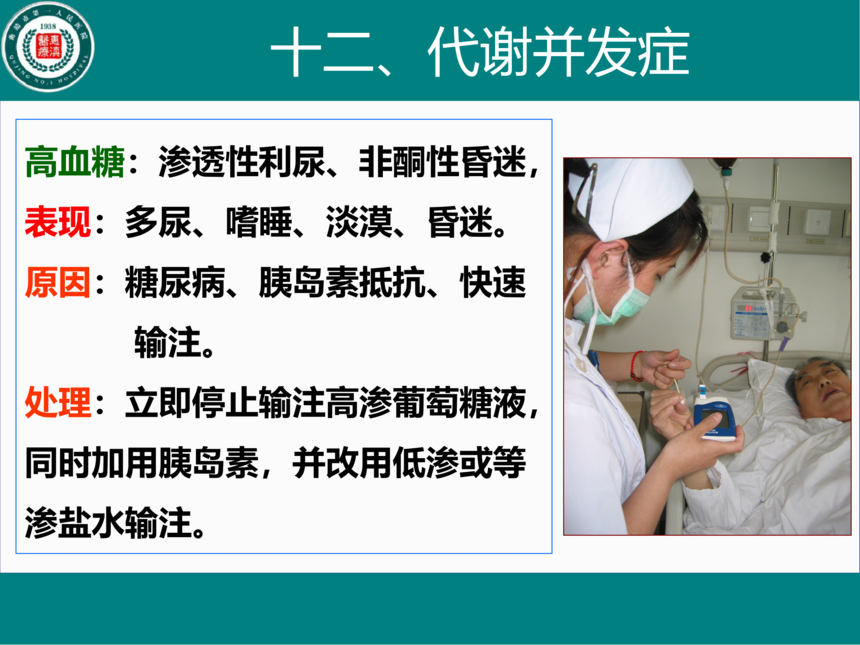 1938

十二、代谢并发症

高血糖：渗透性利尿、非酮性昏迷，

表现：多尿、嗜睡、淡漠、昏迷。

原因：糖尿病、胰岛素抵抗、快速输注。

处理：立即停止输注高渗葡萄糖液，同时加用胰岛素，并改用低渗或等渗盐水输注。